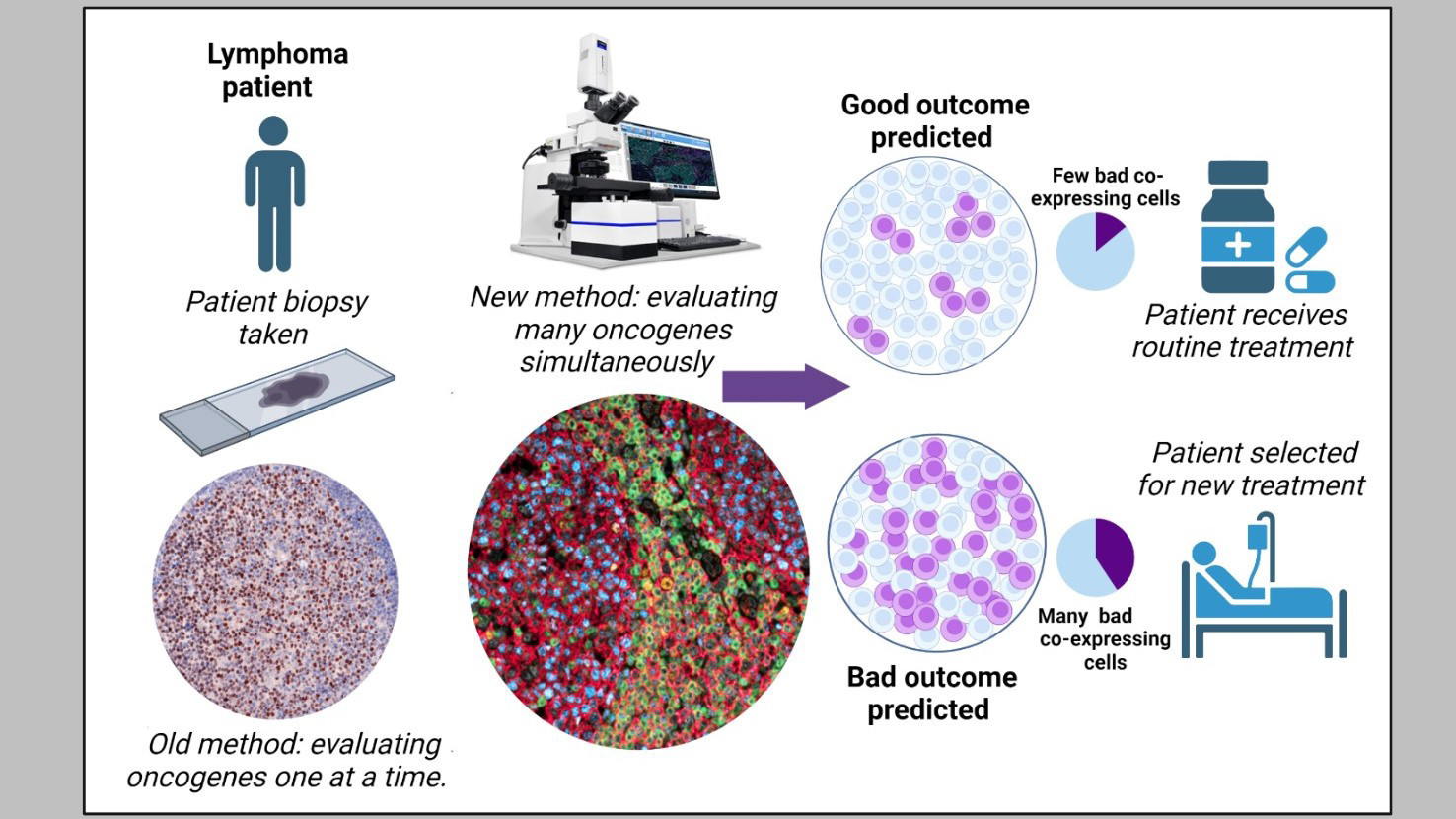 Lymphoma patient

Patient biopsy taken

Old method: evaluating oncogenes one at a time.

New method: evaluating many oncogenes simultaneously

Good outcome predicted

Few bad co-expressing cells

Patient receives routine treatment

Patient selected for new treatment

Many bad co-expressing cells

Bad outcome predicted